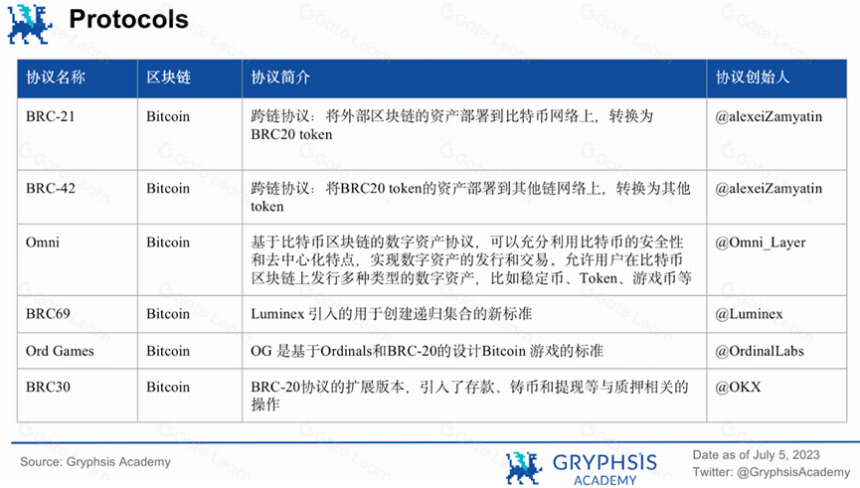 Protocols

| 协议名称 | 区块链 | 协议简介 | 协议创始人 |
|---|---|---|---|
| BRC-21 | Bitcoin | 跨链协议：将外部区块链的资产部署到比特币网络上，转换为BRC20 token | @alexeiZamyatin |
| BRC-42 | Bitcoin | 跨链协议：将BRC20 token的资产部署到其他链网络上，转换为其他token | @alexeiZamyatin |
| Omni | Bitcoin | 基于比特币区块链的数字资产协议，可以充分利用比特币的安全性和去中心化特点，实现数字资产的发行和交易。允许用户在比特币区块链上发行多种类型的数字资产，比如稳定币、Token、游戏币等 | @Omni_Layer |
| BRC69 | Bitcoin | Luminex 引入的用于创建递归集合的新标准 | @Luminex |
| Ord Games | Bitcoin | OG 是基于Ordinals和BRC-20的设计Bitcoin 游戏的标准 | @OrdinalLabs |
| BRC30 | Bitcoin | BRC-20协议的扩展版本，引入了存款、铸币和提现等与质押相关的操作 | @OKX |

Source: Gryphsis Academy

GRYPHSIS ACADEMY

Date as of July 5, 2023
Twitter: @GryphsisAcademy

Gate Learn